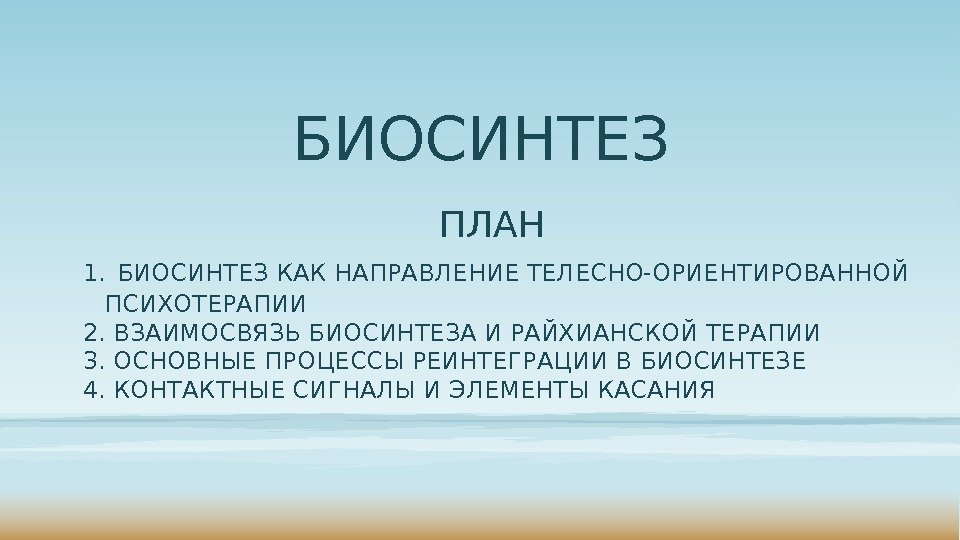 БИОСИНТЕЗ

ПЛАН

1. БИОСИНТЕЗ КАК НАПРАВЛЕНИЕ ТЕЛЕСНО-ОРИЕНТИРОВАННОЙ ПСИХОТЕРАПИИ
2. ВЗАИМОСВЯЗЬ БИОСИНТЕЗА И РАЙХИАНСКОЙ ТЕРАПИИ
3. ОСНОВНЫЕ ПРОЦЕССЫ РЕИНТЕГРАЦИИ В БИОСИНТЕЗЕ
4. КОНТАКТНЫЕ СИГНАЛЫ И ЭЛЕМЕНТЫ КАСАНИЯ